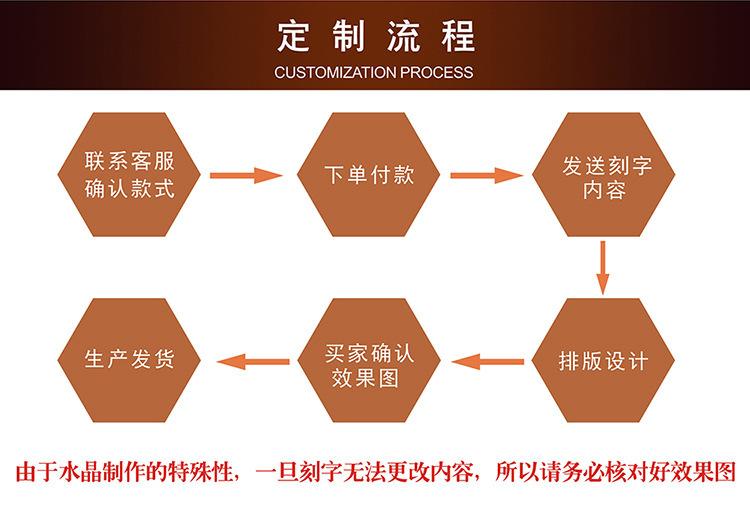 定制流程
CUSTOMIZATION PROCESS

联系客服确认款式

下单付款

发送刻字内容

排版设计

买家确认效果图

生产发货

由于水晶制作的特殊性，一旦刻字无法更改内容，所以请务必核对好效果图